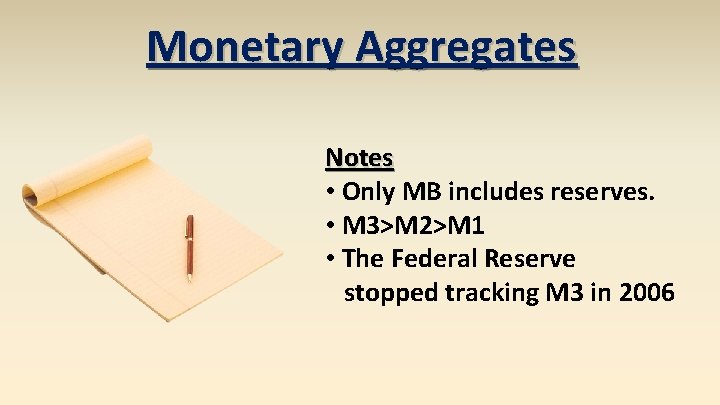 Monetary Aggregates

Notes
• Only MB includes reserves.
• M3>M2>M1
• The Federal Reserve stopped tracking M3 in 2006